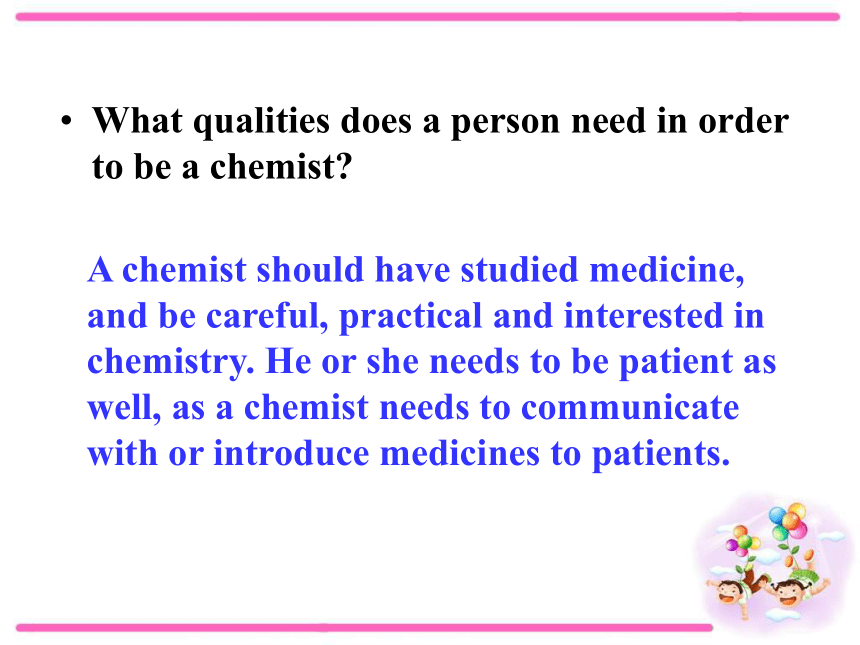 • What qualities does a person need in order to be a chemist?

A chemist should have studied medicine, and be careful, practical and interested in chemistry. He or she needs to be patient as well, as a chemist needs to communicate with or introduce medicines to patients.